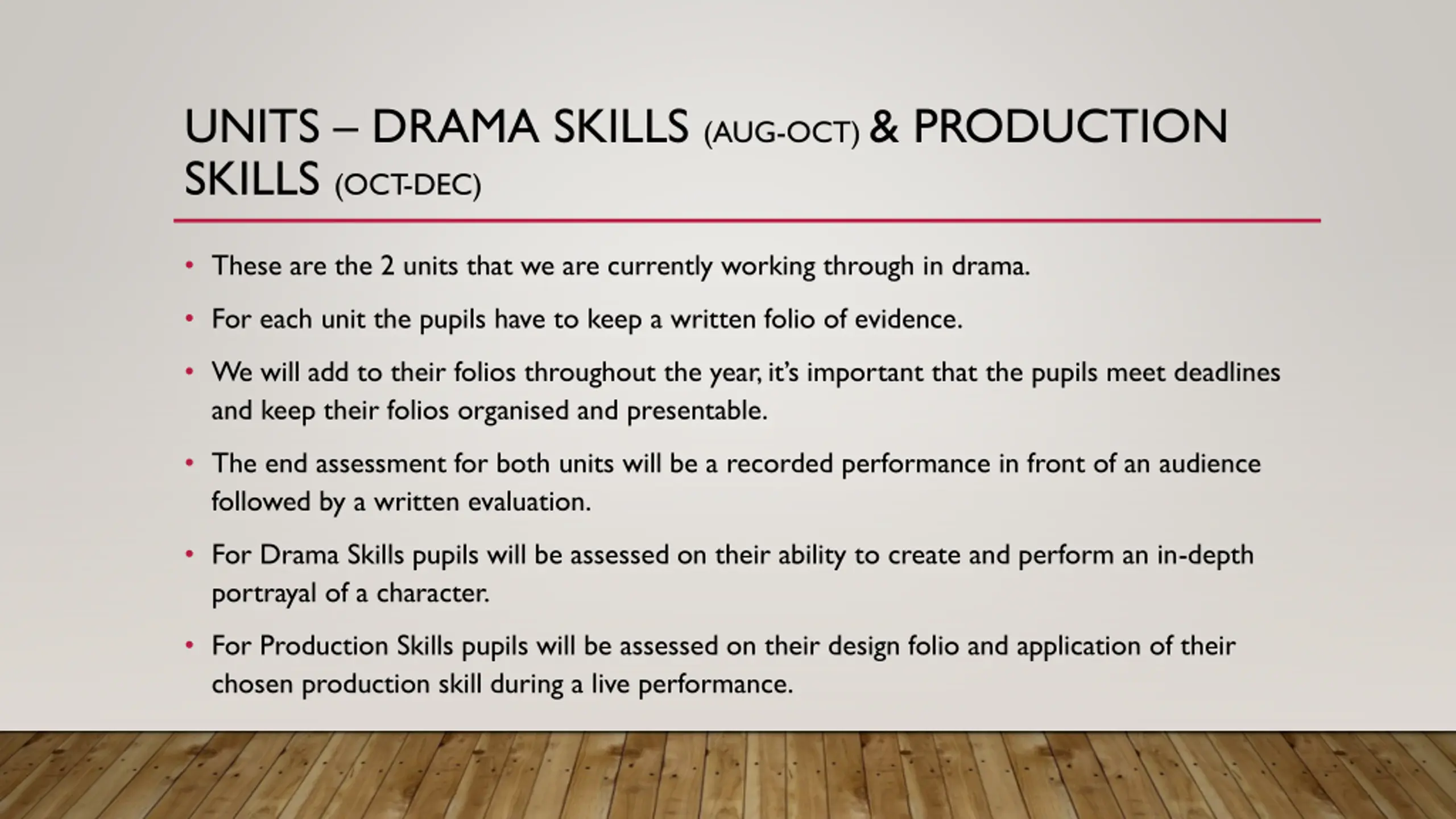 UNITS – DRAMA SKILLS (AUG-OCT) & PRODUCTION SKILLS (OCT-DEC)

• These are the 2 units that we are currently working through in drama.

• For each unit the pupils have to keep a written folio of evidence.

• We will add to their folios throughout the year, it's important that the pupils meet deadlines and keep their folios organised and presentable.

• The end assessment for both units will be a recorded performance in front of an audience followed by a written evaluation.

• For Drama Skills pupils will be assessed on their ability to create and perform an in-depth portrayal of a character.

• For Production Skills pupils will be assessed on their design folio and application of their chosen production skill during a live performance.